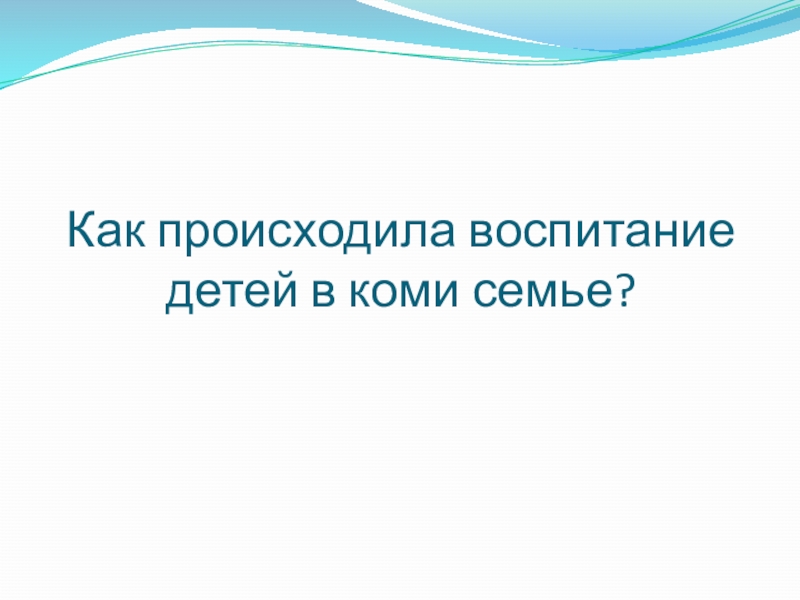 Как происходила воспитание детей в коми семье?